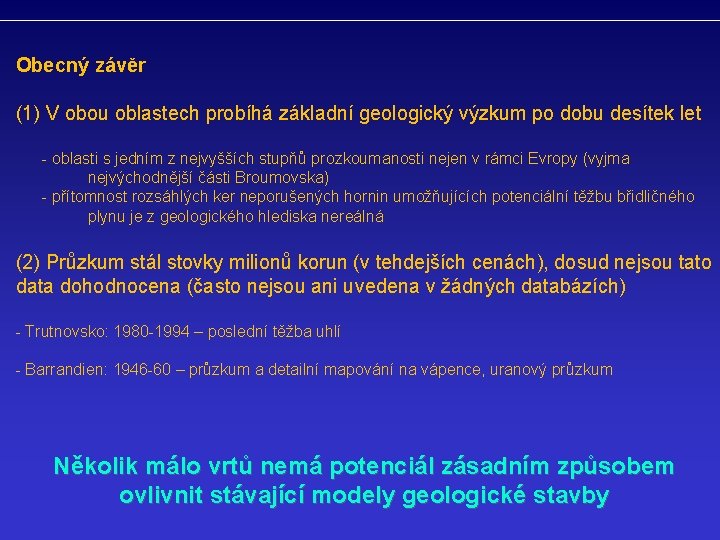 Obecný závěr

(1) V obou oblastech probíhá základní geologický výzkum po dobu desítek let

- oblasti s jedním z nejvyšších stupňů prozkoumanosti nejen v rámci Evropy (vyjma nejvýchodnější části Broumovska)
- přítomnost rozsáhlých ker neporušených hornin umožňujících potenciální těžbu břidličného plynu je z geologického hlediska nereálná

(2) Průzkum stál stovky milionů korun (v tehdejších cenách), dosud nejsou tato data dohodnocena (často nejsou ani uvedena v žádných databázích)

- Trutnovsko: 1980-1994 – poslední těžba uhlí

- Barrandien: 1946-60 – průzkum a detailní mapování na vápence, uranový průzkum

Několik málo vrtů nemá potenciál zásadním způsobem ovlivnit stávající modely geologické stavby